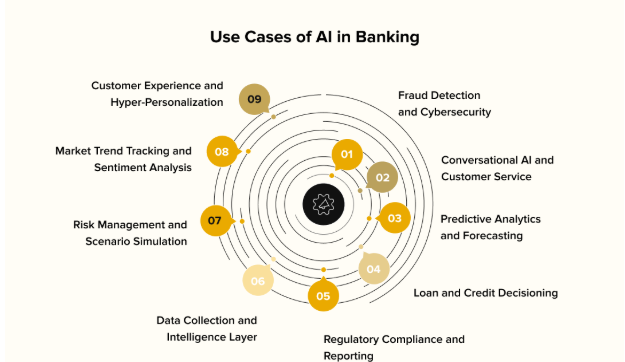 Use Cases of AI in Banking

01
Fraud Detection and Cybersecurity

02
Conversational AI and Customer Service

03
Predictive Analytics and Forecasting

04
Loan and Credit Decisioning

05
Regulatory Compliance and Reporting

06
Data Collection and Intelligence Layer

07
Risk Management and Scenario Simulation

08
Market Trend Tracking and Sentiment Analysis

09
Customer Experience and Hyper-Personalization